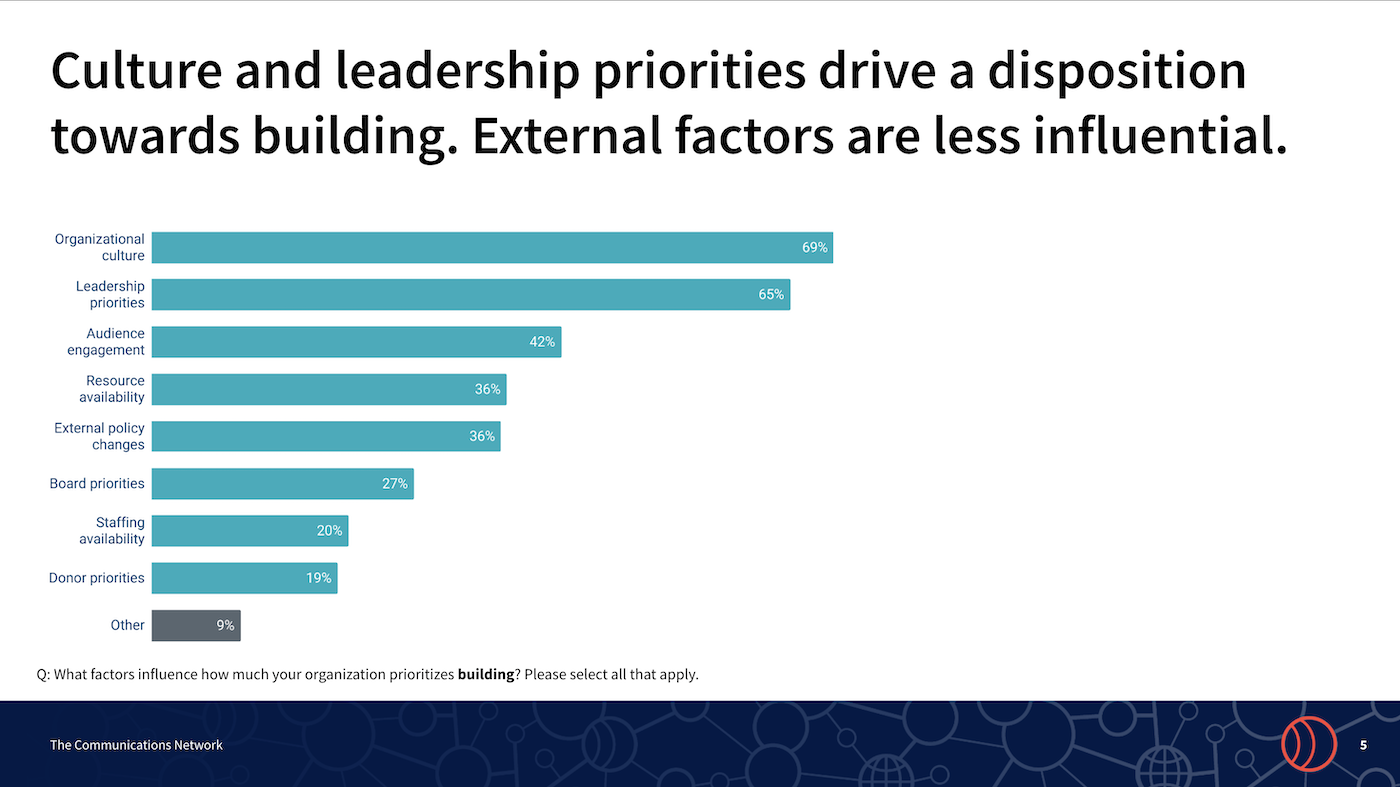 Culture and leadership priorities drive a disposition towards building. External factors are less influential.

Organizational culture 69%
Leadership priorities 65%
Audience engagement 42%
Resource availability 36%
External policy changes 36%
Board priorities 27%
Staffing availability 20%
Donor priorities 19%
Other 9%

Q: What factors influence how much your organization prioritizes **building**? Please select all that apply.

The Communications Network

5